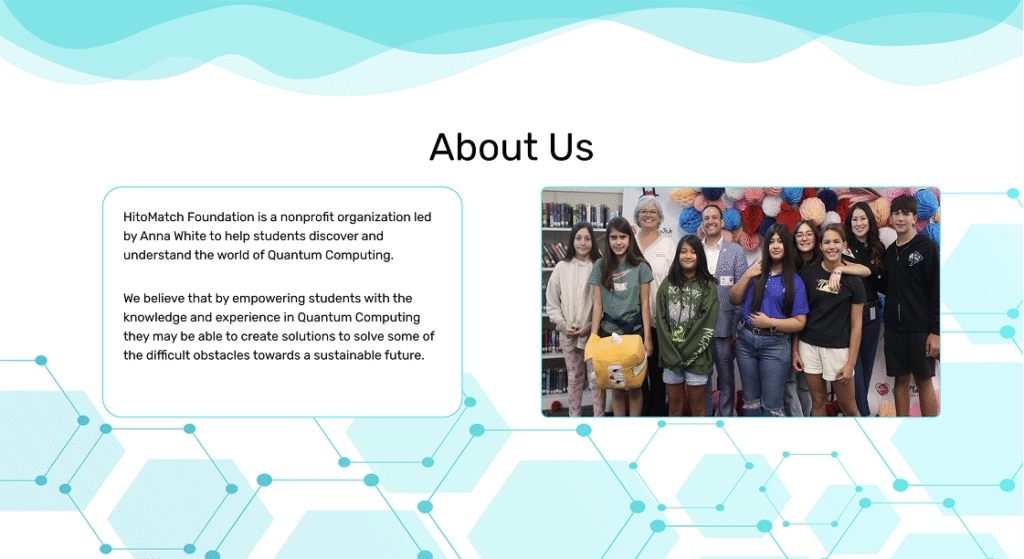 About Us

HitoMatch Foundation is a nonprofit organization led by Anna White to help students discover and understand the world of Quantum Computing.

We believe that by empowering students with the knowledge and experience in Quantum Computing they may be able to create solutions to solve some of the difficult obstacles towards a sustainable future.